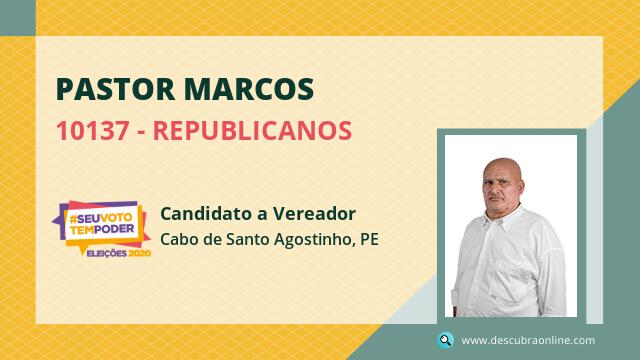 PASTOR MARCOS
10137 - REPUBLICANOS

#SEUVOTO TEMPODER
ELEIÇÕES 2020

Candidato a Vereador
Cabo de Santo Agostinho, PE

www.descubraonline.com